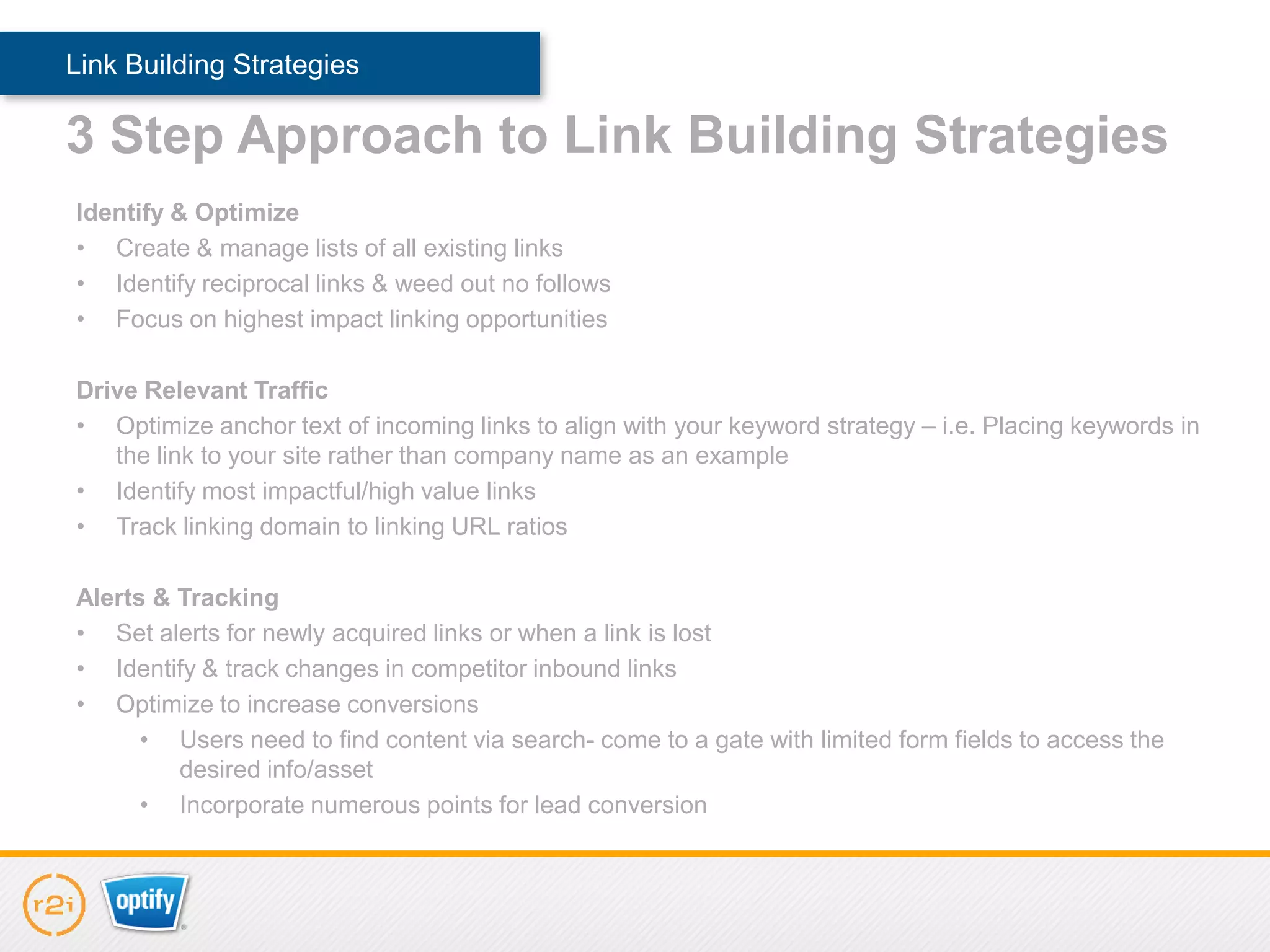 Link Building Strategies

3 Step Approach to Link Building Strategies

Identify & Optimize
• Create & manage lists of all existing links
• Identify reciprocal links & weed out no follows
• Focus on highest impact linking opportunities

Drive Relevant Traffic
• Optimize anchor text of incoming links to align with your keyword strategy – i.e. Placing keywords in the link to your site rather than company name as an example
• Identify most impactful/high value links
• Track linking domain to linking URL ratios

Alerts & Tracking
• Set alerts for newly acquired links or when a link is lost
• Identify & track changes in competitor inbound links
• Optimize to increase conversions
  • Users need to find content via search- come to a gate with limited form fields to access the desired info/asset
  • Incorporate numerous points for lead conversion

r2i optify